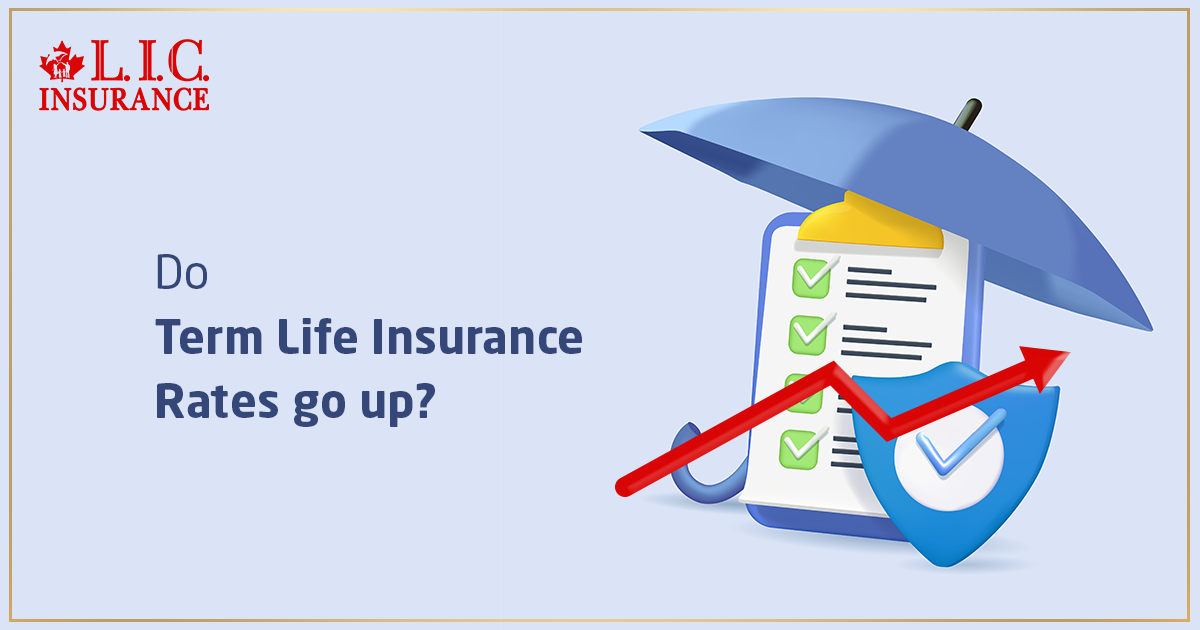 L.I.C.
INSURANCE

Do
Term Life Insurance
Rates go up?